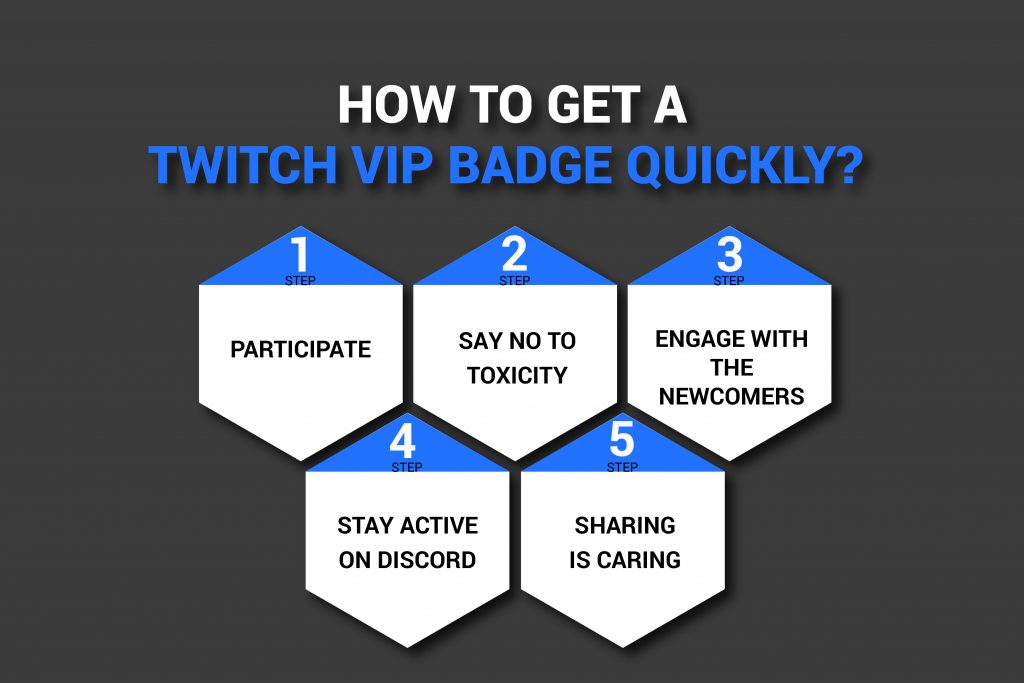 HOW TO GET A
TWITCH VIP BADGE QUICKLY?

1
STEP
PARTICIPATE

2
STEP
SAY NO TO TOXICITY

3
STEP
ENGAGE WITH THE NEWCOMERS

4
STEP
STAY ACTIVE ON DISCORD

5
STEP
SHARING IS CARING